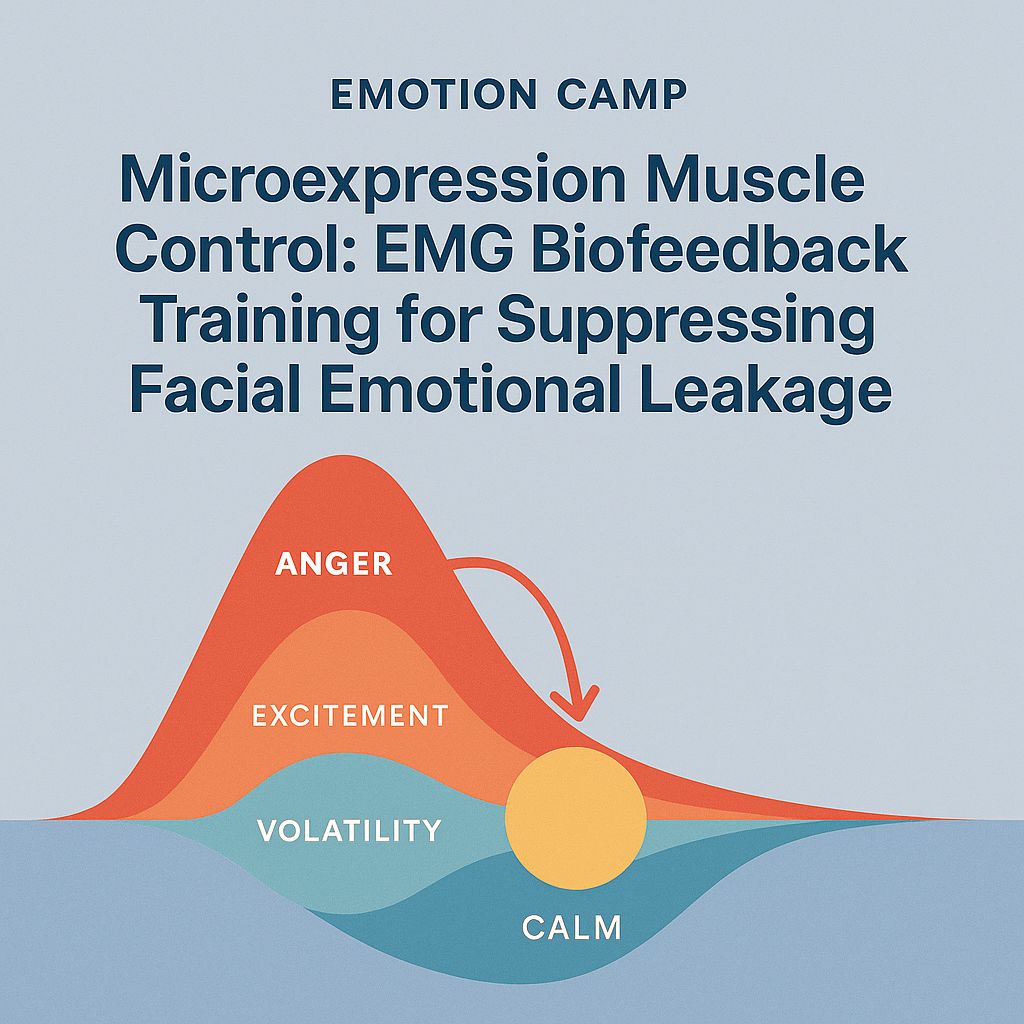 EMOTION CAMP

Microexpression Muscle Control: EMG Biofeedback Training for Suppressing Facial Emotional Leakage

ANGER

EXCITEMENT

VOLATILITY

CALM